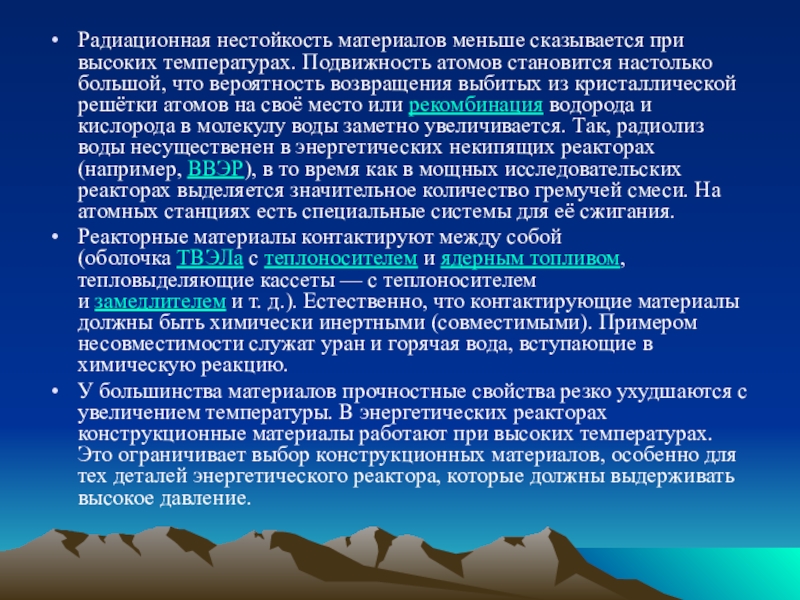 • Радиационная нестойкость материалов меньше сказывается при высоких температурах. Подвижность атомов становится настолько большой, что вероятность возвращения выбитых из кристаллической решётки атомов на своё место или рекомбинация водорода и кислорода в молекулу воды заметно увеличивается. Так, радиолиз воды несущественен в энергетических некипящих реакторах (например, ВВЭР), в то время как в мощных исследовательских реакторах выделяется значительное количество гремучей смеси. На атомных станциях есть специальные системы для её сжигания.

• Реакторные материалы контактируют между собой (оболочка ТВЭЛа с теплоносителем и ядерным топливом, тепловыделяющие кассеты — с теплоносителем и замедлителем и т. д.). Естественно, что контактирующие материалы должны быть химически инертными (совместимыми). Примером несовместимости служат уран и горячая вода, вступающие в химическую реакцию.

• У большинства материалов прочностные свойства резко ухудшаются с увеличением температуры. В энергетических реакторах конструкционные материалы работают при высоких температурах. Это ограничивает выбор конструкционных материалов, особенно для тех деталей энергетического реактора, которые должны выдерживать высокое давление.